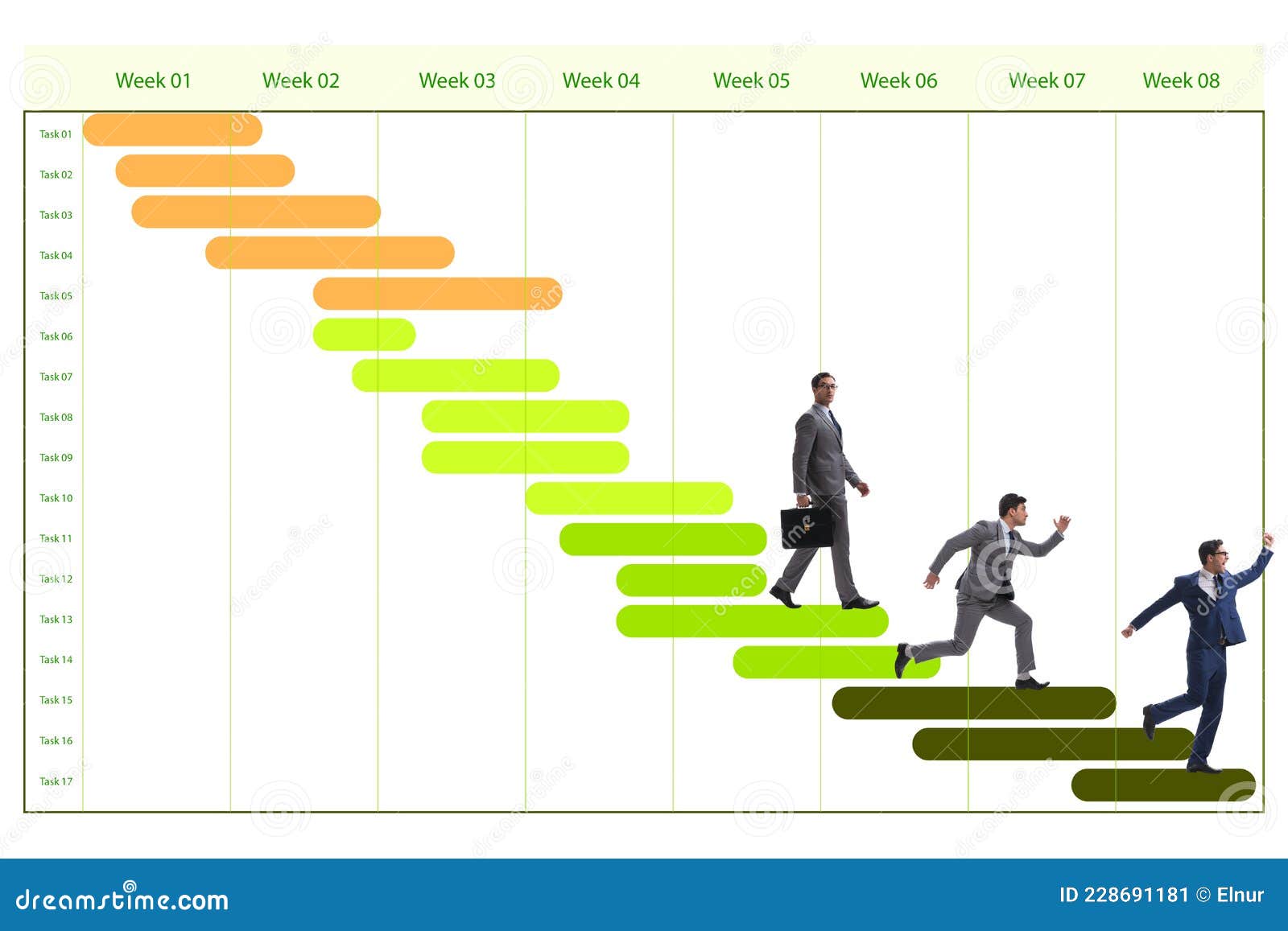 Week 01 Week 02 Week 03 Week 04 Week 05 Week 06 Week 07 Week 08

Task 01
Task 02
Task 03
Task 04
Task 05
Task 06
Task 07
Task 08
Task 09
Task 10
Task 11
Task 12
Task 13
Task 14
Task 15
Task 16
Task 17

dreamstime.com

ID 228691181 © Elnur